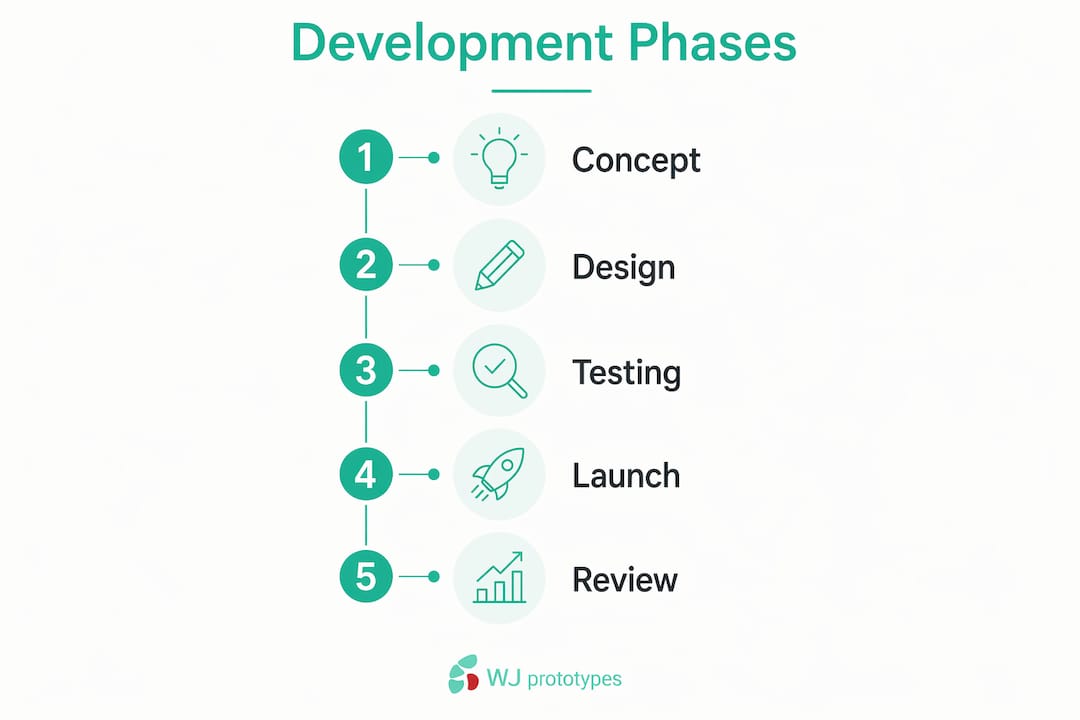 Development Phases

1 Concept

2 Design

3 Testing

4 Launch

5 Review

WJ prototypes